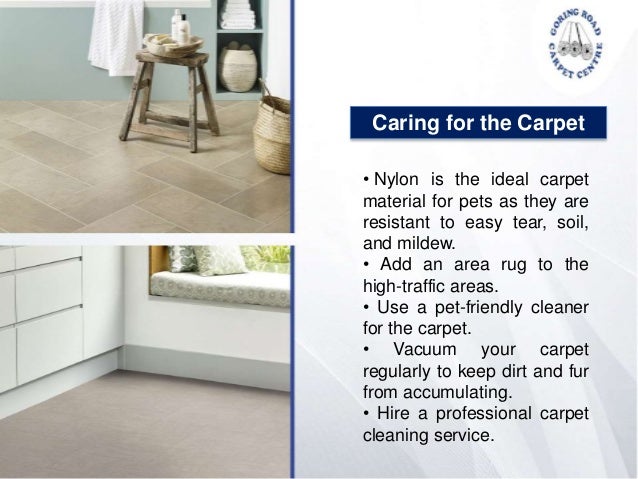 GORING ROAD CARPET CENTRE

Caring for the Carpet

• Nylon is the ideal carpet material for pets as they are resistant to easy tear, soil, and mildew.
• Add an area rug to the high-traffic areas.
• Use a pet-friendly cleaner for the carpet.
• Vacuum your carpet regularly to keep dirt and fur from accumulating.
• Hire a professional carpet cleaning service.